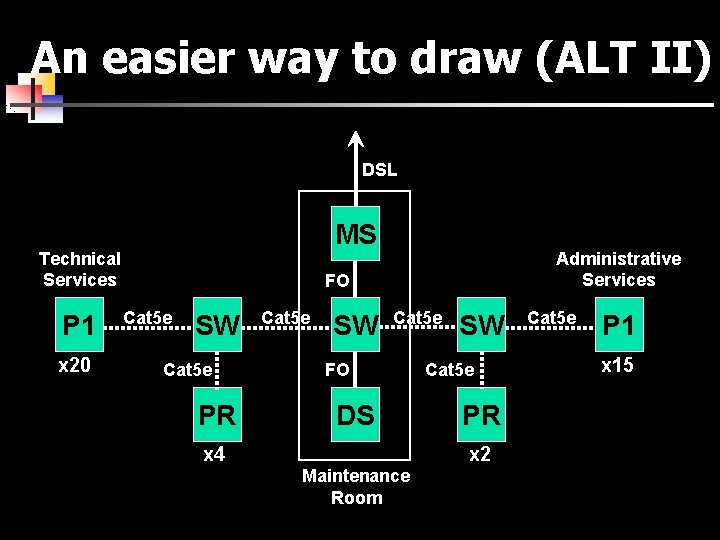 An easier way to draw (ALT II)

DSL

MS

Technical Services

Administrative Services

FO

P1 Cat5e SW Cat5e SW Cat5e SW Cat5e P1

x20

Cat5e

FO

Cat5e

x15

PR

DS

PR

x4

x2

Maintenance Room